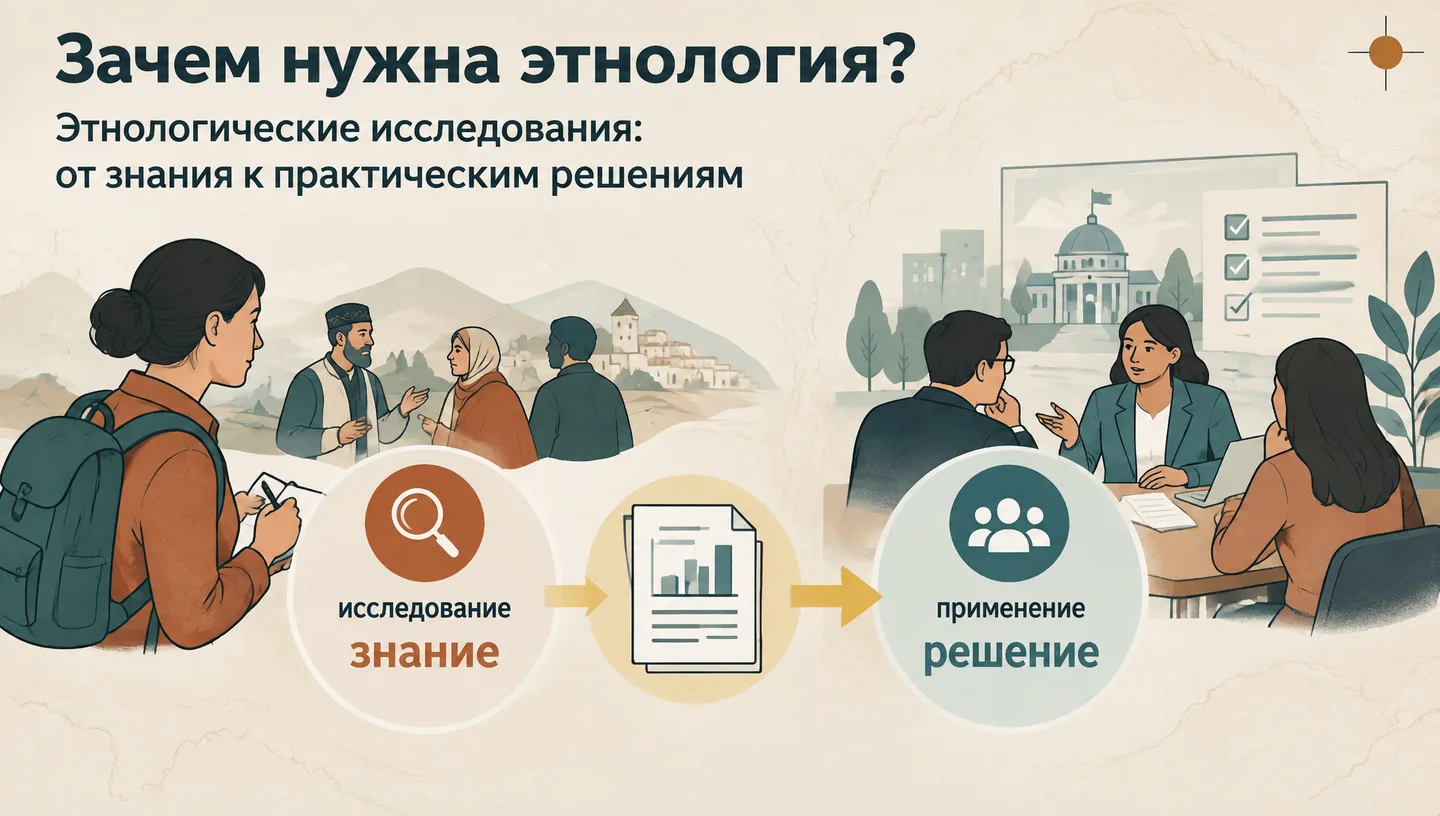 Зачем нужна этнология?

Этнологические исследования: от знания к практическим решениям

исследование
знание

применение
решение